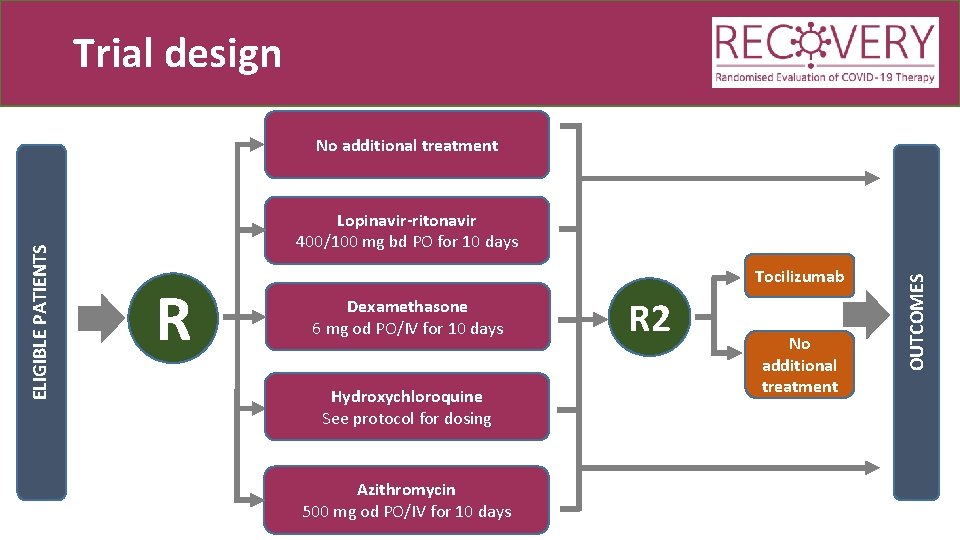 Trial design

RECOVERY
Randomised Evaluation of COVID-19 Therapy

ELIGIBLE PATIENTS

R

No additional treatment

Lopinavir-ritonavir
400/100 mg bd PO for 10 days

Dexamethasone
6 mg od PO/IV for 10 days

Hydroxychloroquine
See protocol for dosing

Azithromycin
500 mg od PO/IV for 10 days

R2

Tocilizumab

No additional treatment

OUTCOMES